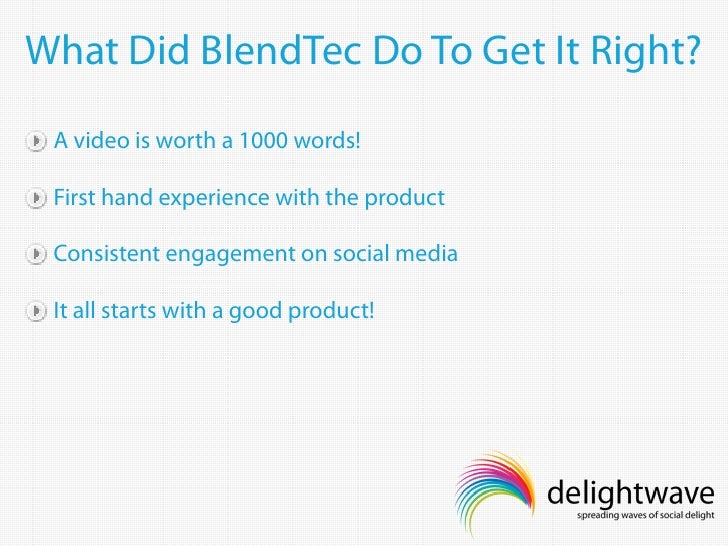 What Did BlendTec Do To Get It Right?

A video is worth a 1000 words!

First hand experience with the product

Consistent engagement on social media

It all starts with a good product!

delightwave
spreading waves of social delight